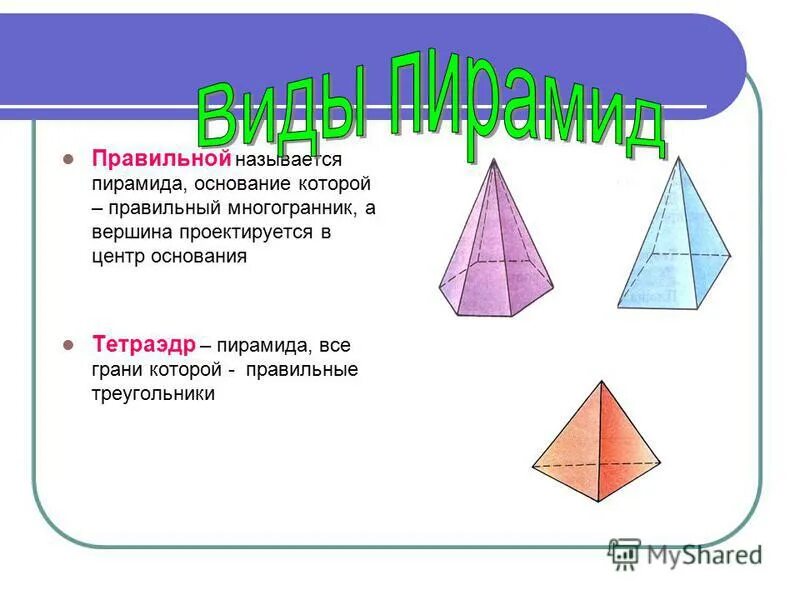 Виды пирамид

Правильной называется пирамида, основание которой – правильный многогранник, а вершина проектируется в центр основания

Тетраэдр – пирамида, все грани которой - правильные треугольники

MyShared